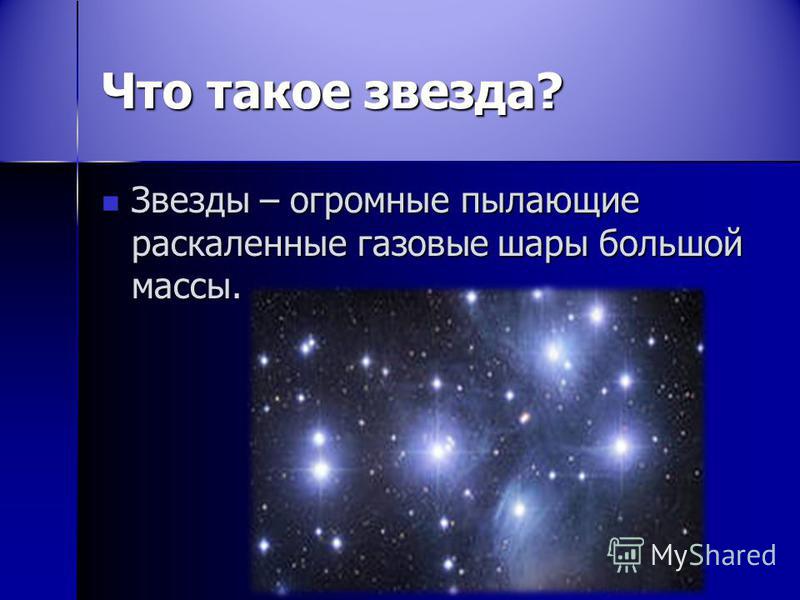 Что такое звезда?

Звезды – огромные пылающие раскаленные газовые шары большой массы.

MyShared